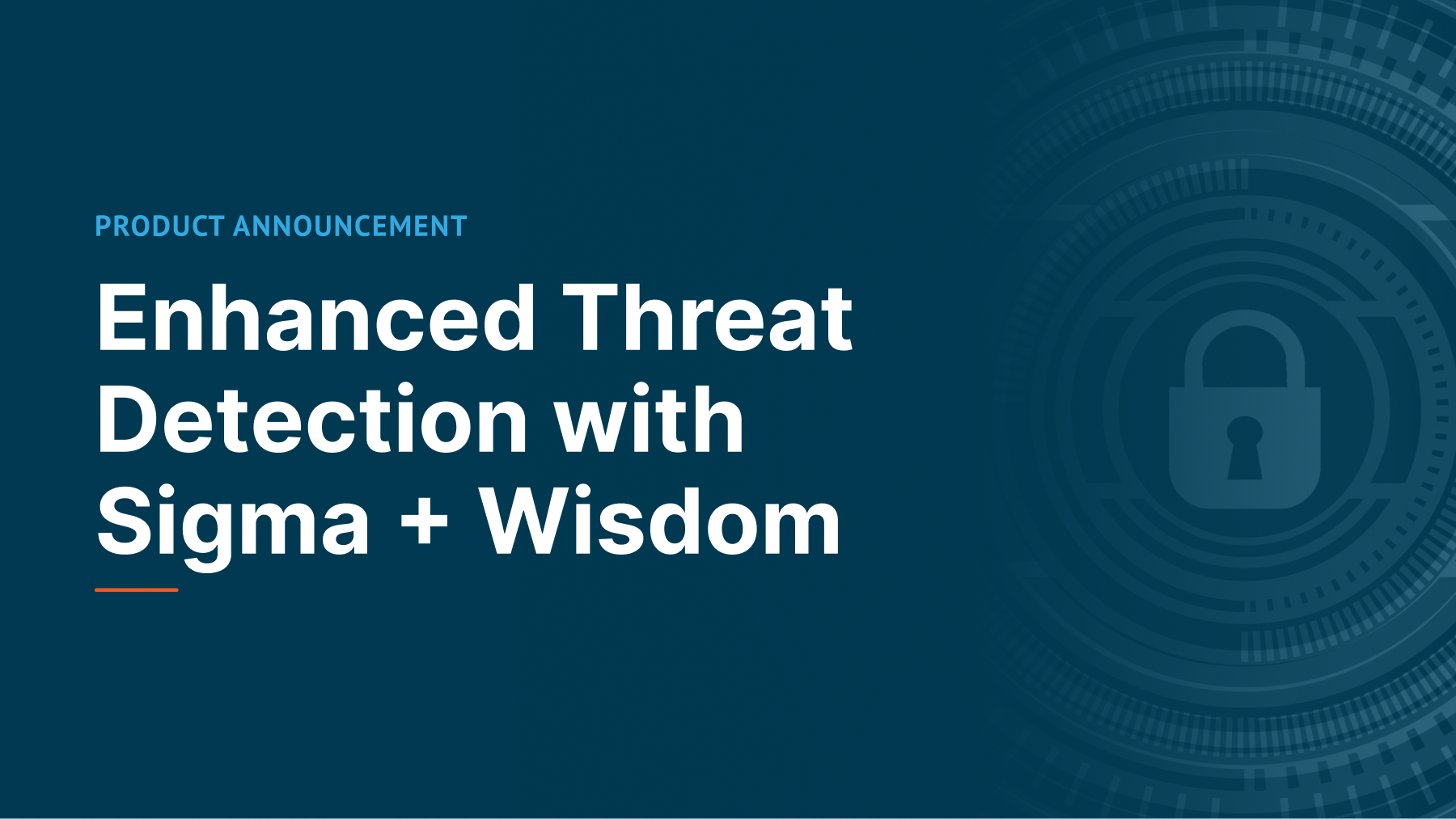 PRODUCT ANNOUNCEMENT

Enhanced Threat Detection with Sigma + Wisdom